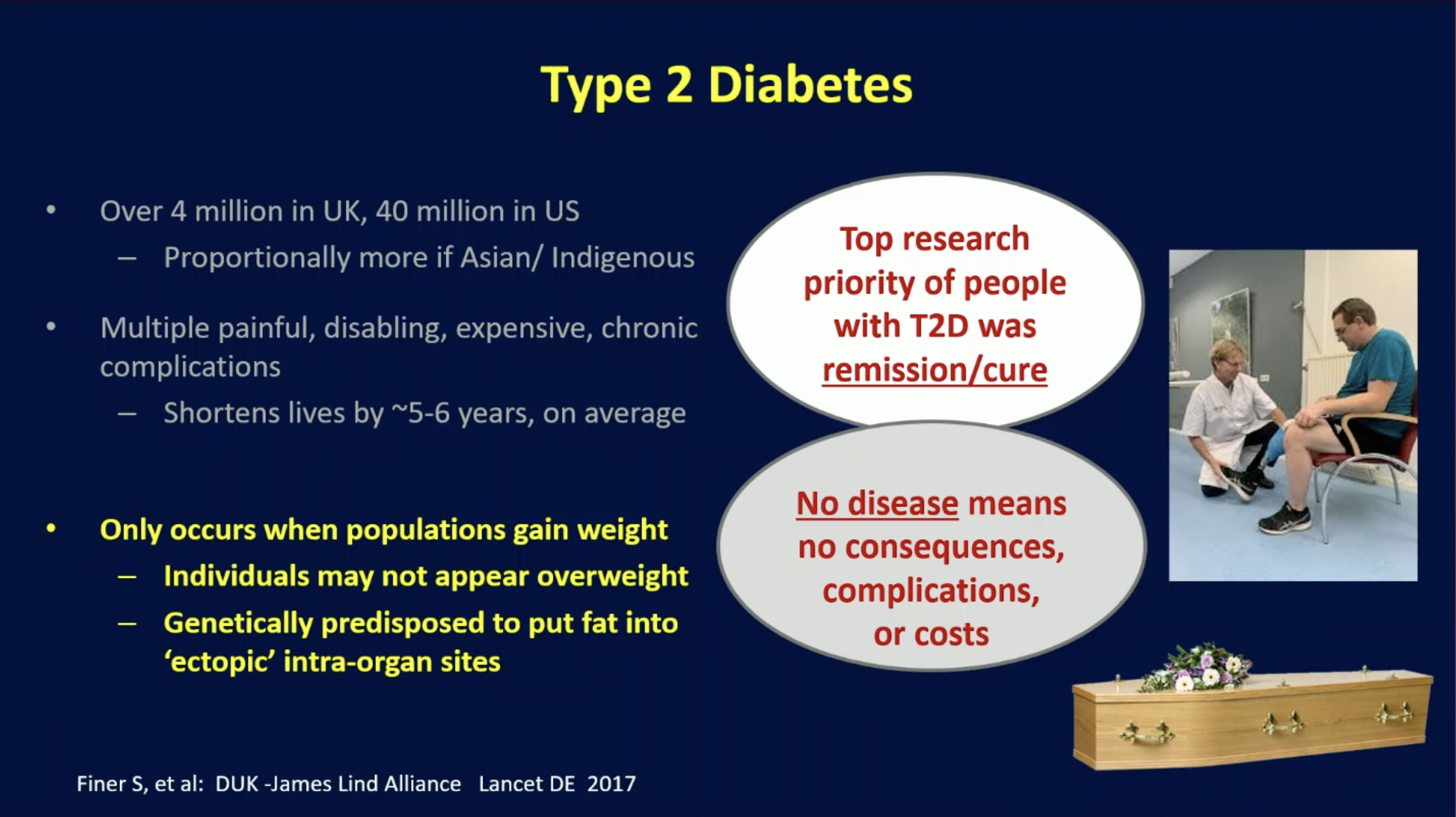 Type 2 Diabetes

• Over 4 million in UK, 40 million in US
– Proportionally more if Asian/ Indigenous

• Multiple painful, disabling, expensive, chronic complications
– Shortens lives by ~5-6 years, on average

• Only occurs when populations gain weight
– Individuals may not appear overweight
– Genetically predisposed to put fat into 'ectopic' intra-organ sites

Top research priority of people with T2D was remission/cure

No disease means no consequences, complications, or costs

Finer S, et al: DUK -James Lind Alliance Lancet DE 2017